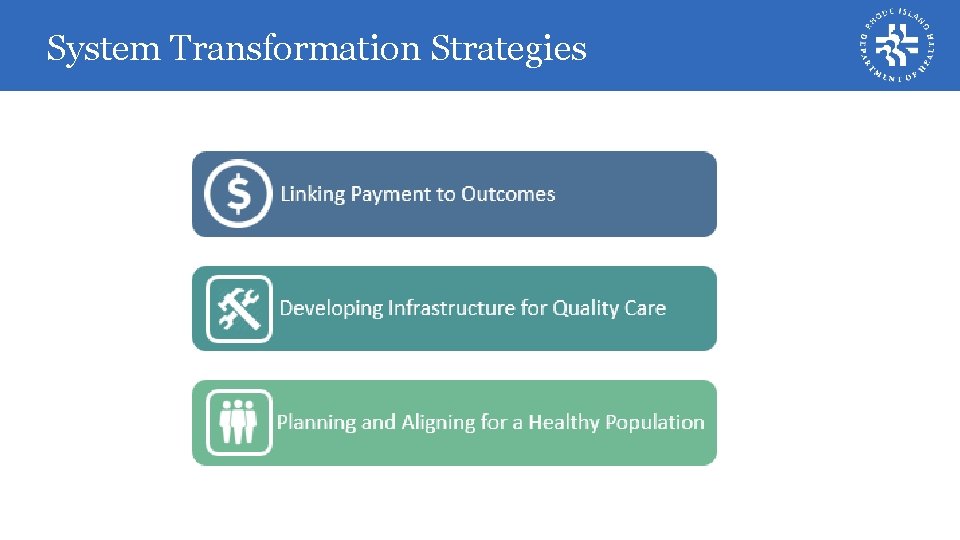 System Transformation Strategies

RHODE ISLAND DEPARTMENT OF HEALTH

$

Linking Payment to Outcomes

Developing Infrastructure for Quality Care

Planning and Aligning for a Healthy Population